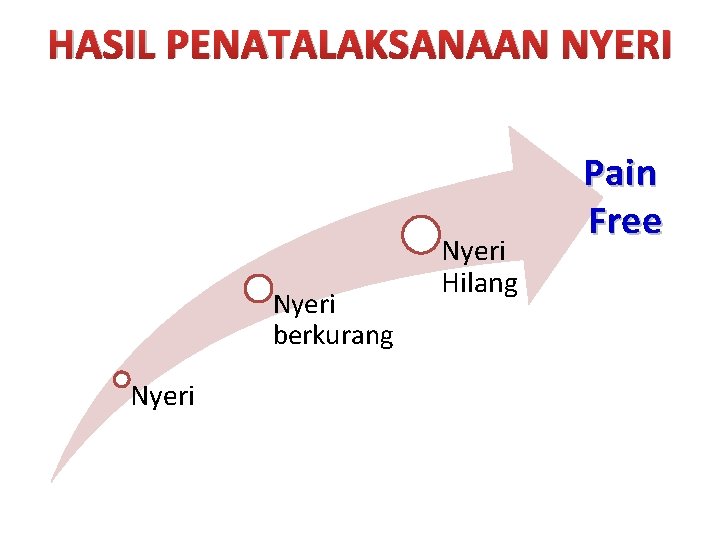 HASIL PENATALAKSANAAN NYERI

Nyeri

Nyeri berkurang

Nyeri Hilang

Pain Free